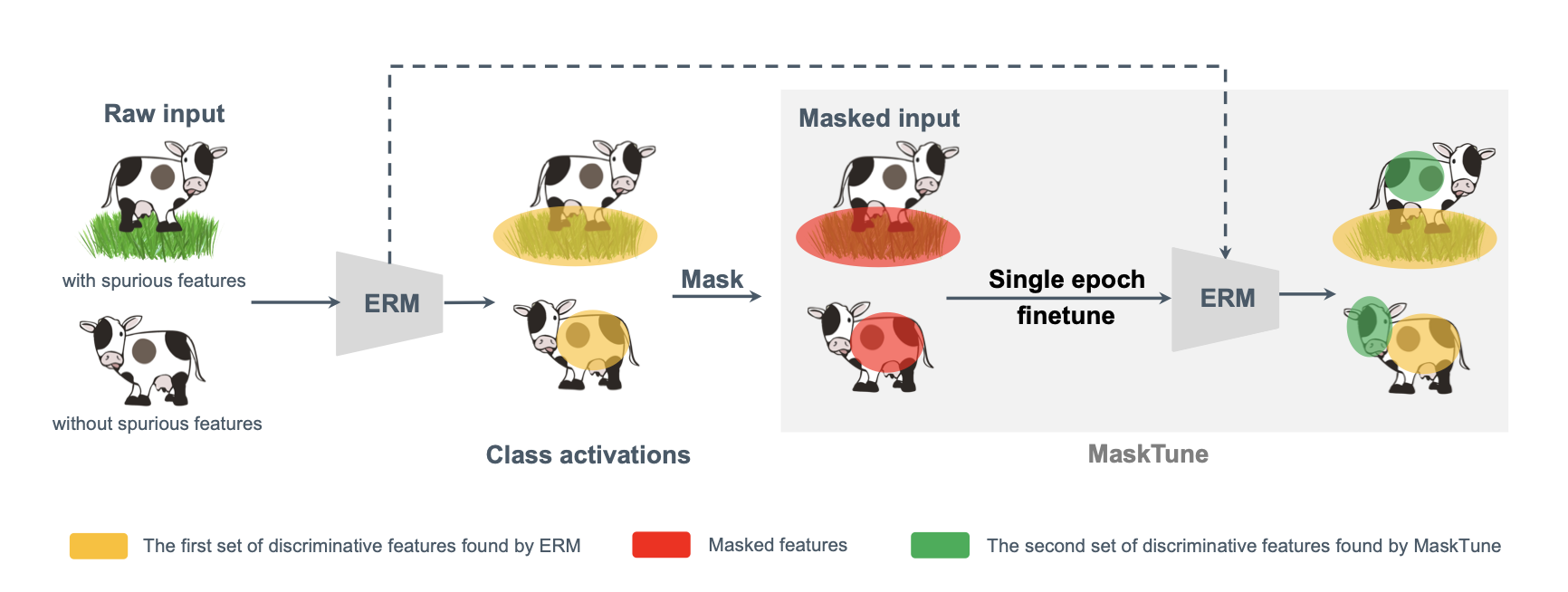 Raw input

with spurious features

without spurious features

ERM

Class activations

Mask

Masked input

Single epoch finetune

ERM

MaskTune

The first set of discriminative features found by ERM

Masked features

The second set of discriminative features found by MaskTune